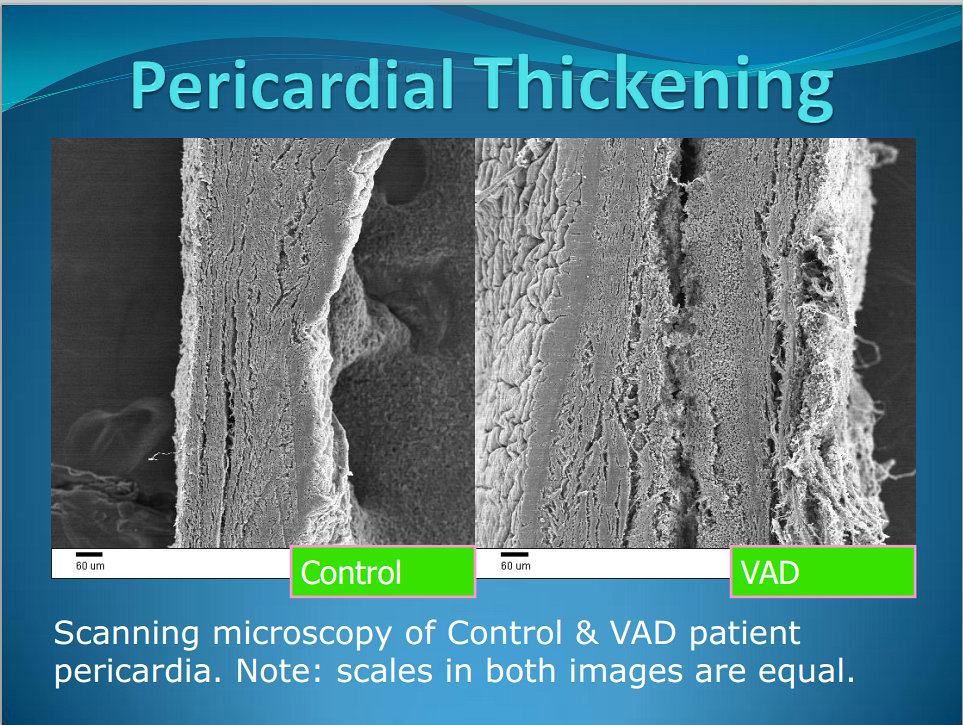 Pericardial Thickening

60 um

Control

60 um

VAD

Scanning microscopy of Control & VAD patient pericardia. Note: scales in both images are equal.